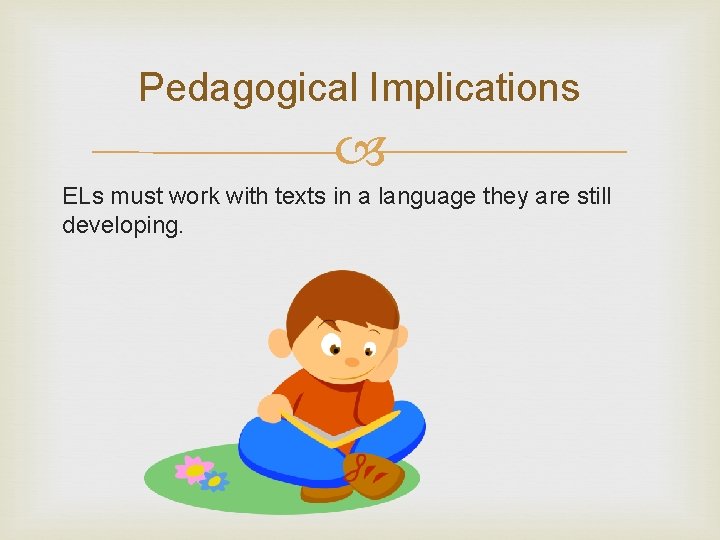 Pedagogical Implications

ELs must work with texts in a language they are still developing.